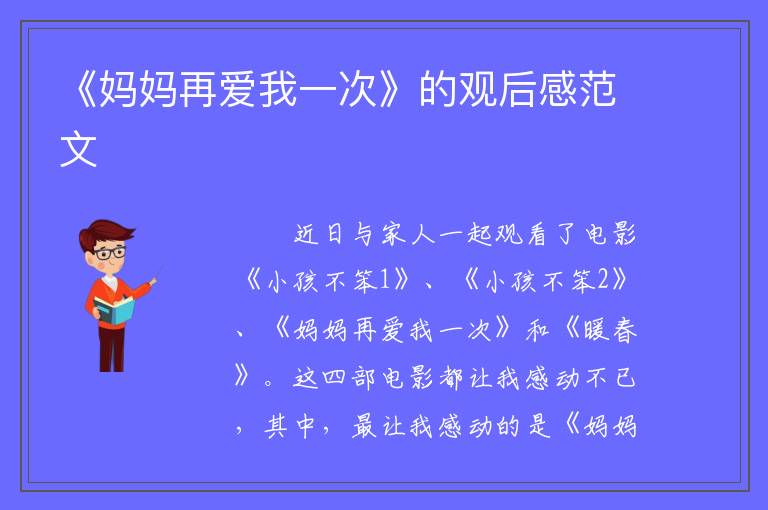 《妈妈再爱我一次》的观后感范文

近日与家人一起观看了电影《小孩不笨1》、《小孩不笨2》、《妈妈再爱我一次》和《暖春》。这四部电影都让我感动不已，其中，最让我感动的是《妈妈